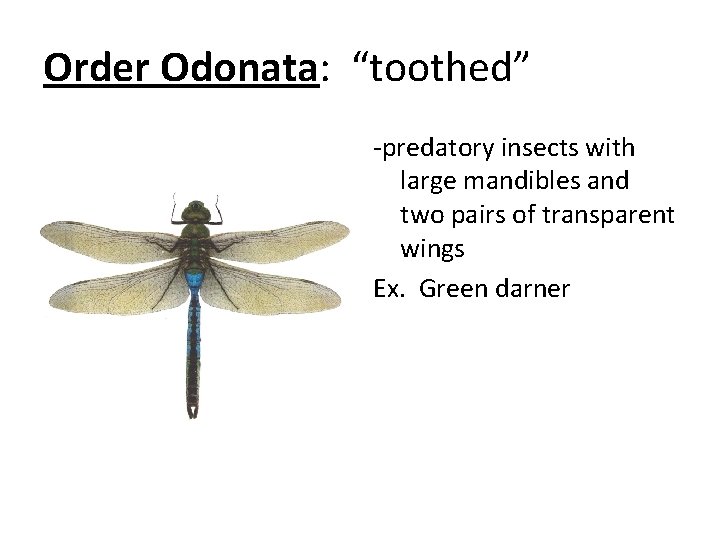 Order Odonata: “toothed”

-predatory insects with large mandibles and two pairs of transparent wings

Ex. Green darner